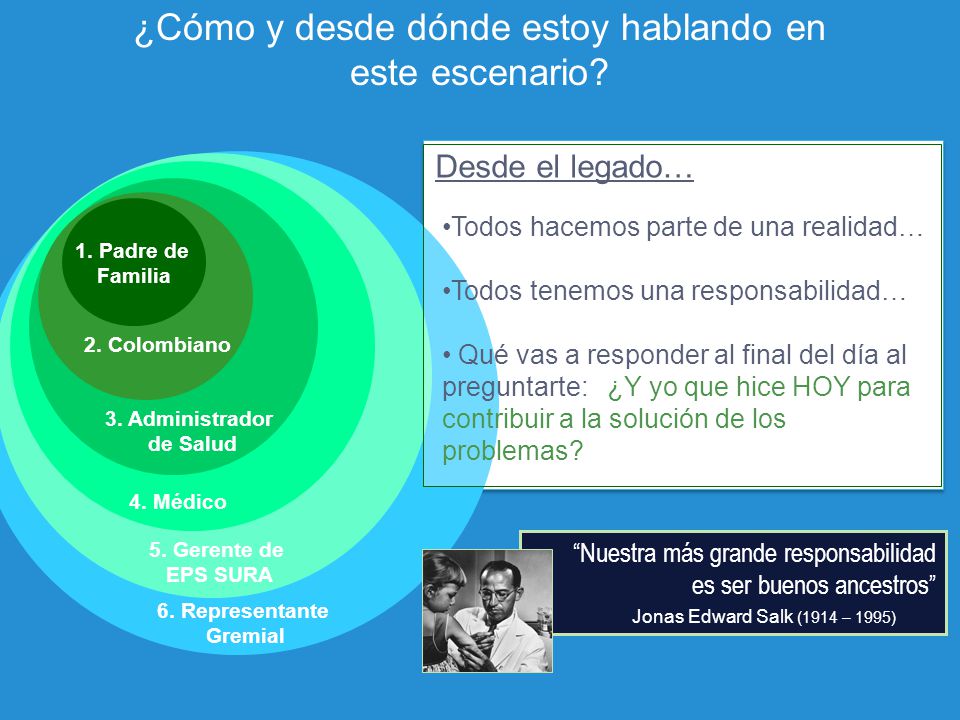 ¿Cómo y desde dónde estoy hablando en este escenario?

1. Padre de Familia

2. Colombiano

3. Administrador de Salud

4. Médico

5. Gerente de EPS SURA

6. Representante Gremial

Desde el legado…

•Todos hacemos parte de una realidad…

•Todos tenemos una responsabilidad…

• Qué vas a responder al final del día al preguntarte: ¿Y yo que hice HOY para contribuir a la solución de los problemas?

“Nuestra más grande responsabilidad es ser buenos ancestros”
Jonas Edward Salk (1914 – 1995)